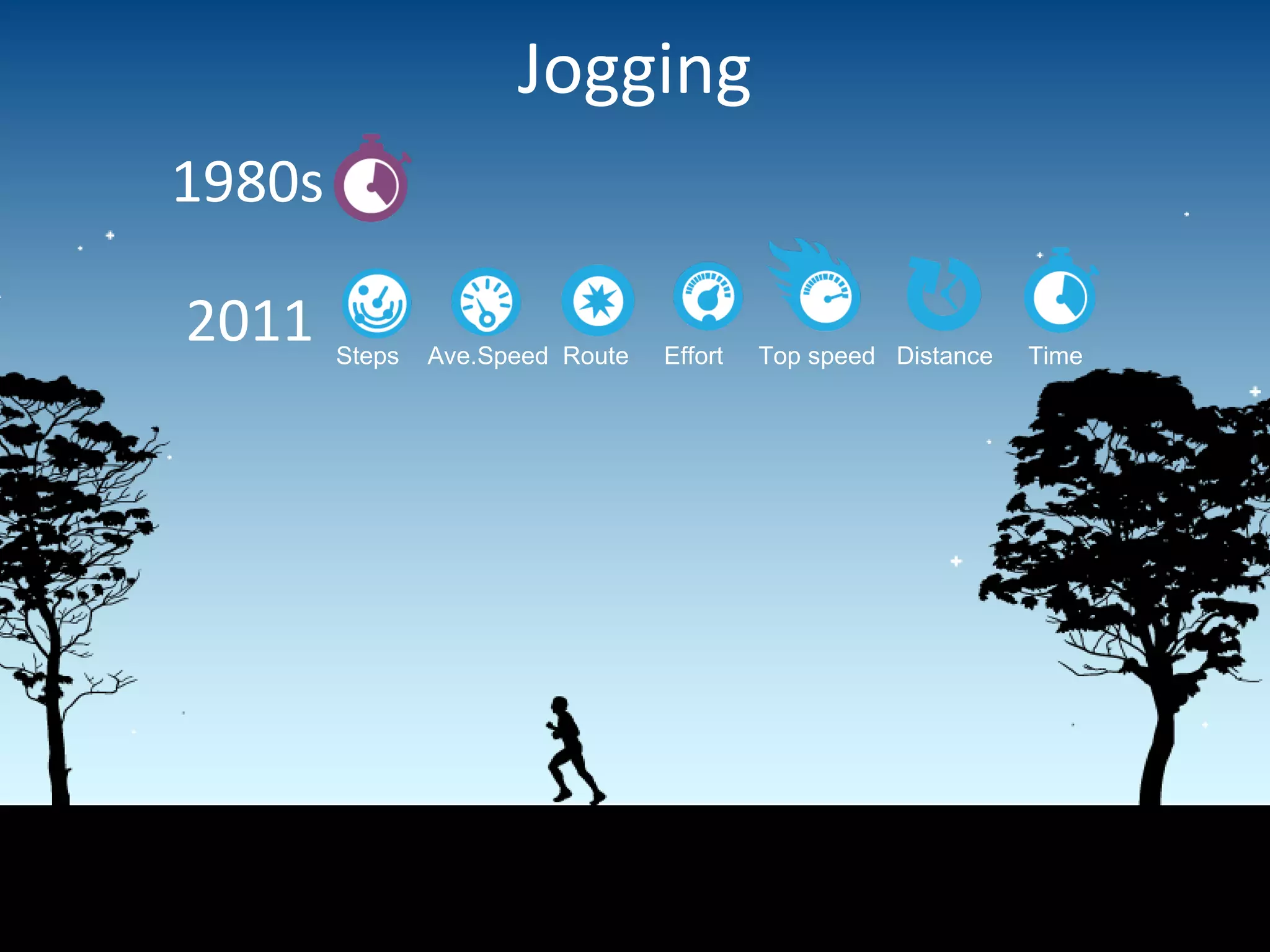 Jogging

1980s

2011

Steps Ave.Speed Route Effort Top speed Distance Time